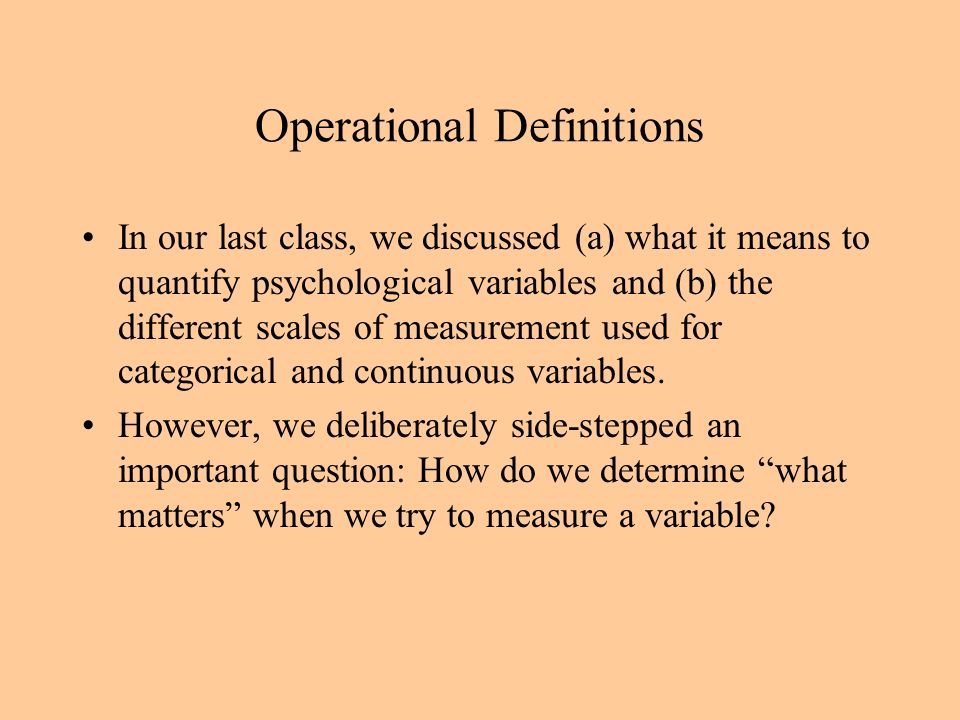 Operational Definitions

• In our last class, we discussed (a) what it means to quantify psychological variables and (b) the different scales of measurement used for categorical and continuous variables.

• However, we deliberately side-stepped an important question: How do we determine “what matters” when we try to measure a variable?